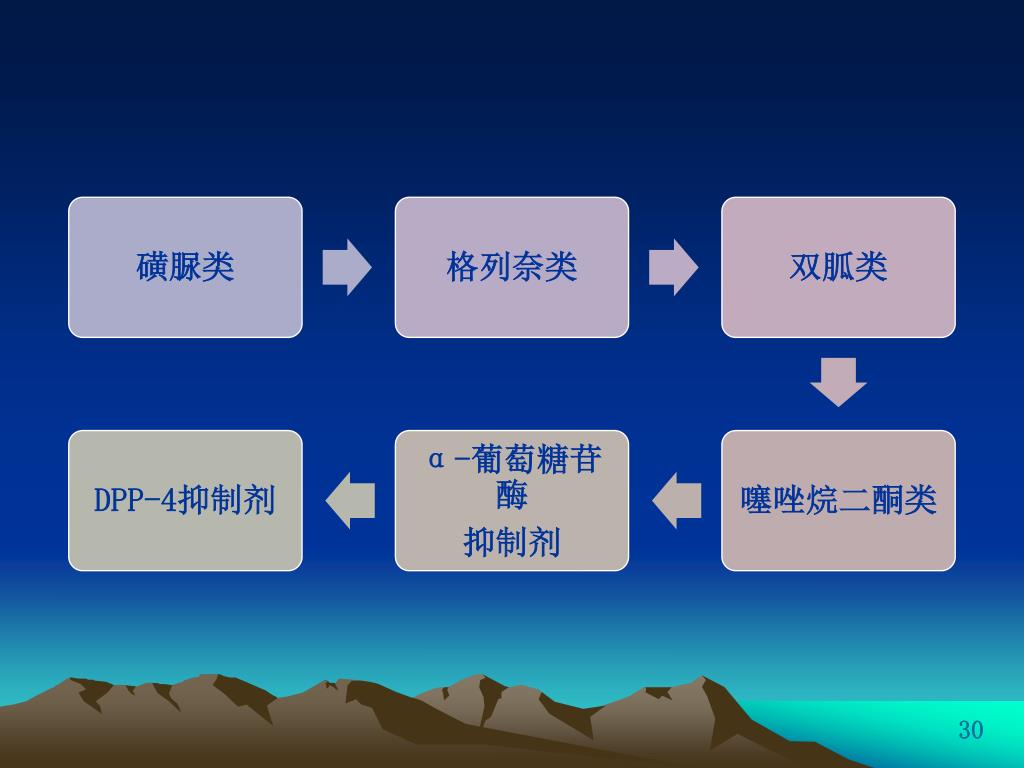 磺脲类

格列奈类

双胍类

噻唑烷二酮类

α-葡萄糖苷酶
抑制剂

DPP-4抑制剂

30